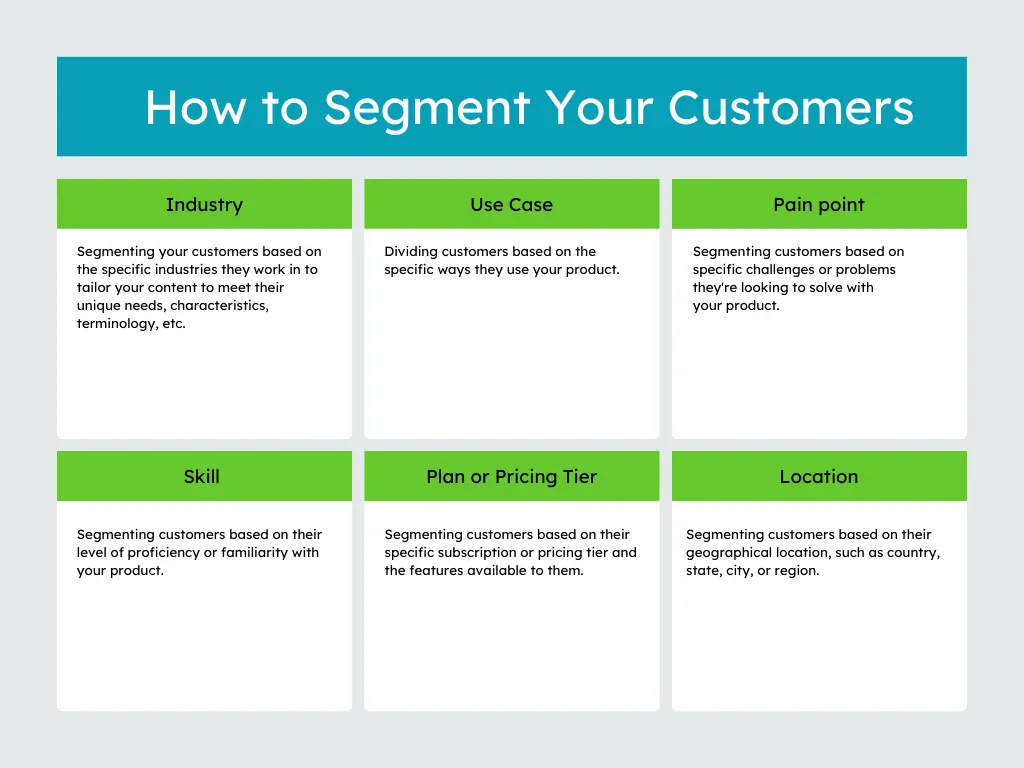 How to Segment Your Customers

Industry

Segmenting your customers based on the specific industries they work in to tailor your content to meet their unique needs, characteristics, terminology, etc.

Use Case

Dividing customers based on the specific ways they use your product.

Pain point

Segmenting customers based on specific challenges or problems they're looking to solve with your product.

Skill

Segmenting customers based on their level of proficiency or familiarity with your product.

Plan or Pricing Tier

Segmenting customers based on their specific subscription or pricing tier and the features available to them.

Location

Segmenting customers based on their geographical location, such as country, state, city, or region.